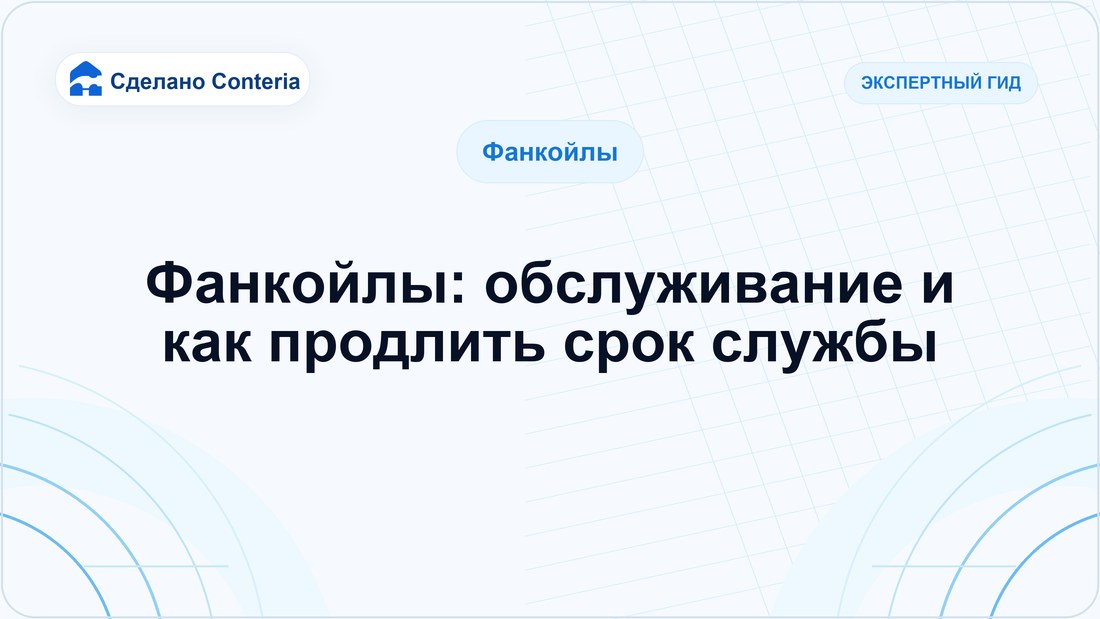 Сделано Conteria

ЭКСПЕРТНЫЙ ГИД

Фанкойлы

Фанкойлы: обслуживание и как продлить срок службы